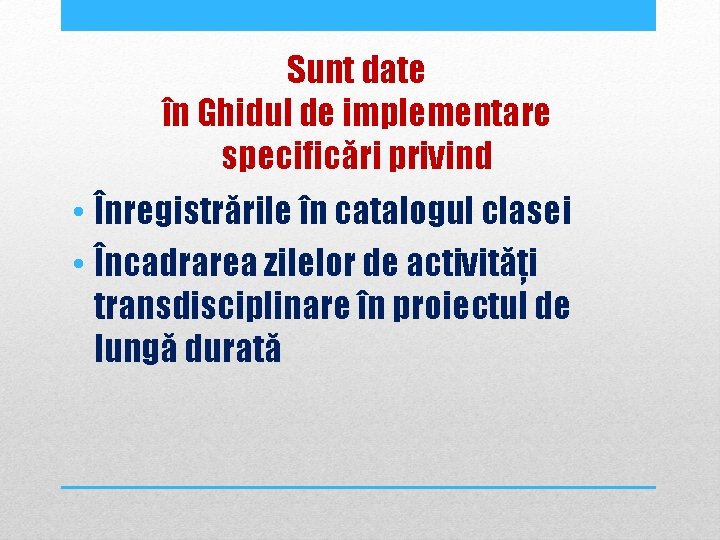 Sunt date
în Ghidul de implementare
specificări privind

• Înregistrările în catalogul clasei
• Încadrarea zilelor de activități transdisciplinare în proiectul de lungă durată